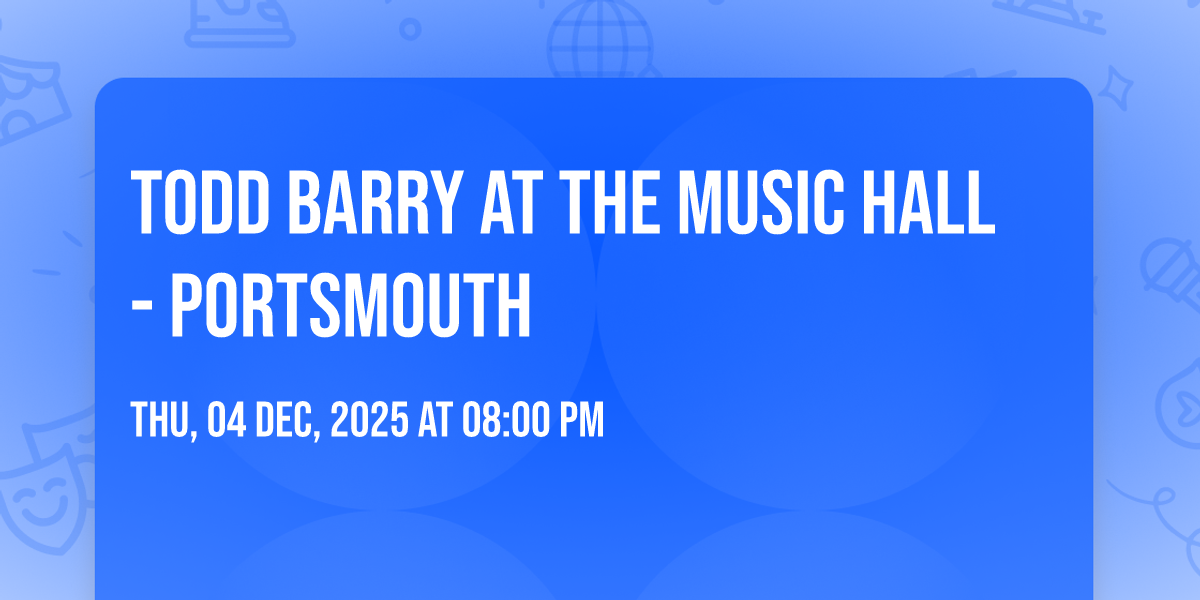 TODD BARRY AT THE MUSIC HALL - PORTSMOUTH

THU, 04 DEC, 2025 AT 08:00 PM